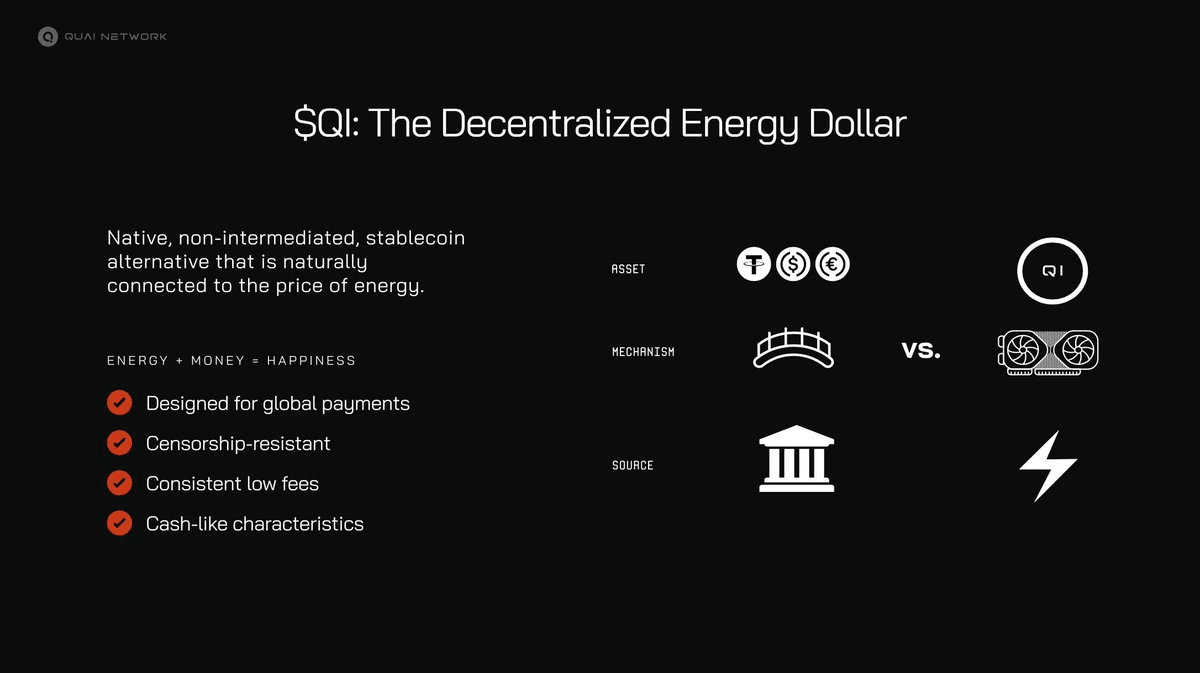 QUAI NETWORK

$QI: The Decentralized Energy Dollar

Native, non-intermediated, stablecoin alternative that is naturally connected to the price of energy.

ENERGY + MONEY = HAPPINESS

Designed for global payments

Censorship-resistant

Consistent low fees

Cash-like characteristics

ASSET

QI

MECHANISM

vs.

SOURCE